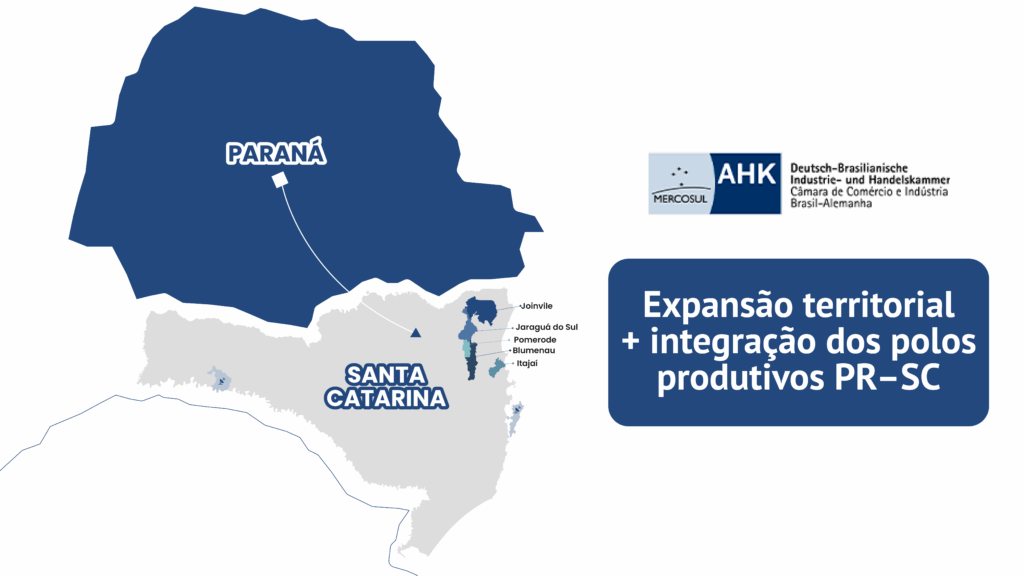 PARANÁ

SANTA CATARINA

Joinvile
Jaraguá do Sul
Pomerode
Blumenau
Itajaí

MERCOSUL
AHK
Deutsch-Brasilianische Industrie- und Handelskammer
Câmara de Comércio e Indústria Brasil-Alemanha

Expansão territorial + integração dos polos produtivos PR–SC